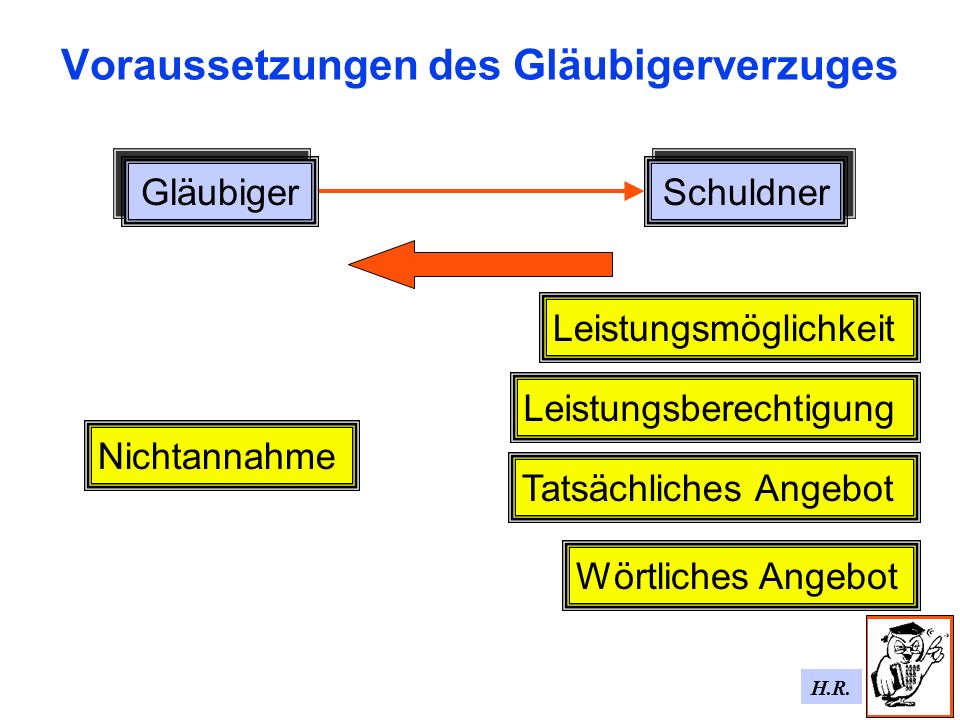 Voraussetzungen des Gläubigerverzuges

Gläubiger

Schuldner

Leistungsmöglichkeit

Leistungsberechtigung

Nichtannahme

Tatsächliches Angebot

Wörtliches Angebot

H.R.